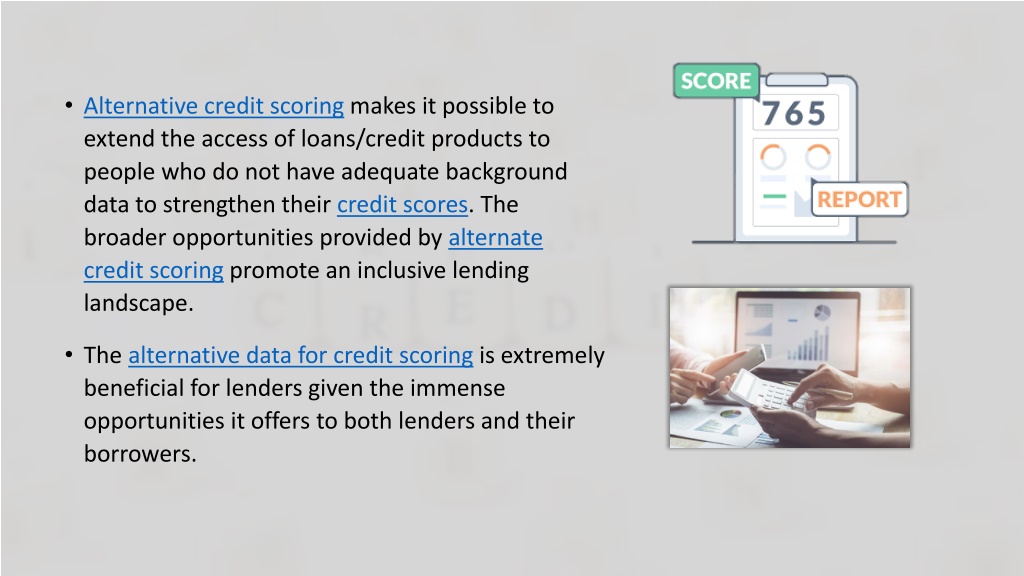 • Alternative credit scoring makes it possible to extend the access of loans/credit products to people who do not have adequate background data to strengthen their credit scores. The broader opportunities provided by alternate credit scoring promote an inclusive lending landscape.

• The alternative data for credit scoring is extremely beneficial for lenders given the immense opportunities it offers to both lenders and their borrowers.

SCORE
765
REPORT